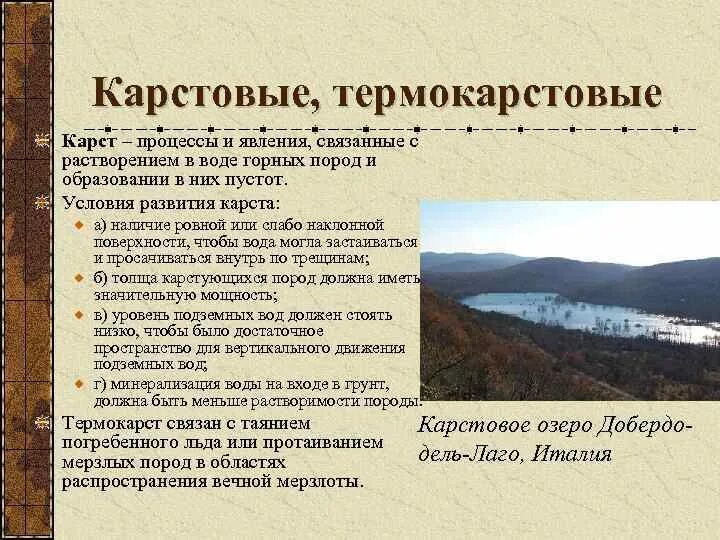 Карстовые, термокарстовые

Карст – процессы и явления, связанные с растворением в воде горных пород и образовании в них пустот.

Условия развития карста:

а) наличие ровной или слабо наклонной поверхности, чтобы вода могла застаиваться и просачиваться внутрь по трещинам;

б) толща карстующихся пород должна иметь значительную мощность;

в) уровень подземных вод должен стоять низко, чтобы было достаточное пространство для вертикального движения подземных вод;

г) минерализация воды на входе в грунт, должна быть меньше растворимости породы.

Термокарст связан с таянием погребенного льда или протаиванием мерзлых пород в областях распространения вечной мерзлоты.

Карстовое озеро Добердо-дель-Лаго, Италия